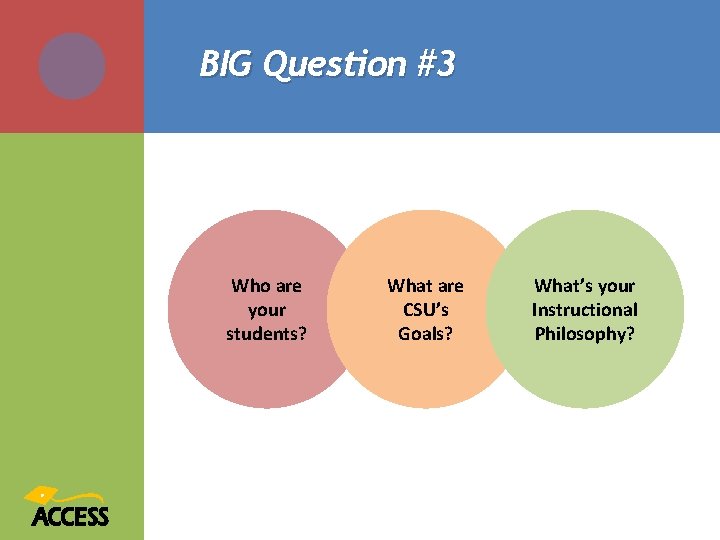 BIG Question #3

Who are your students?

What are CSU's Goals?

What's your Instructional Philosophy?

ACCESS